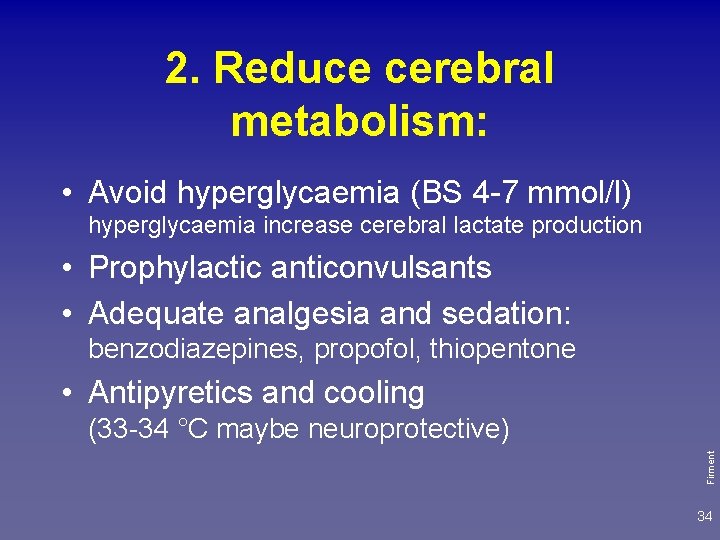 2. Reduce cerebral metabolism:

• Avoid hyperglycaemia (BS 4-7 mmol/l)
hyperglycaemia increase cerebral lactate production

• Prophylactic anticonvulsants

• Adequate analgesia and sedation:
benzodiazepines, propofol, thiopentone

• Antipyretics and cooling
(33-34 °C maybe neuroprotective)

Firment

34